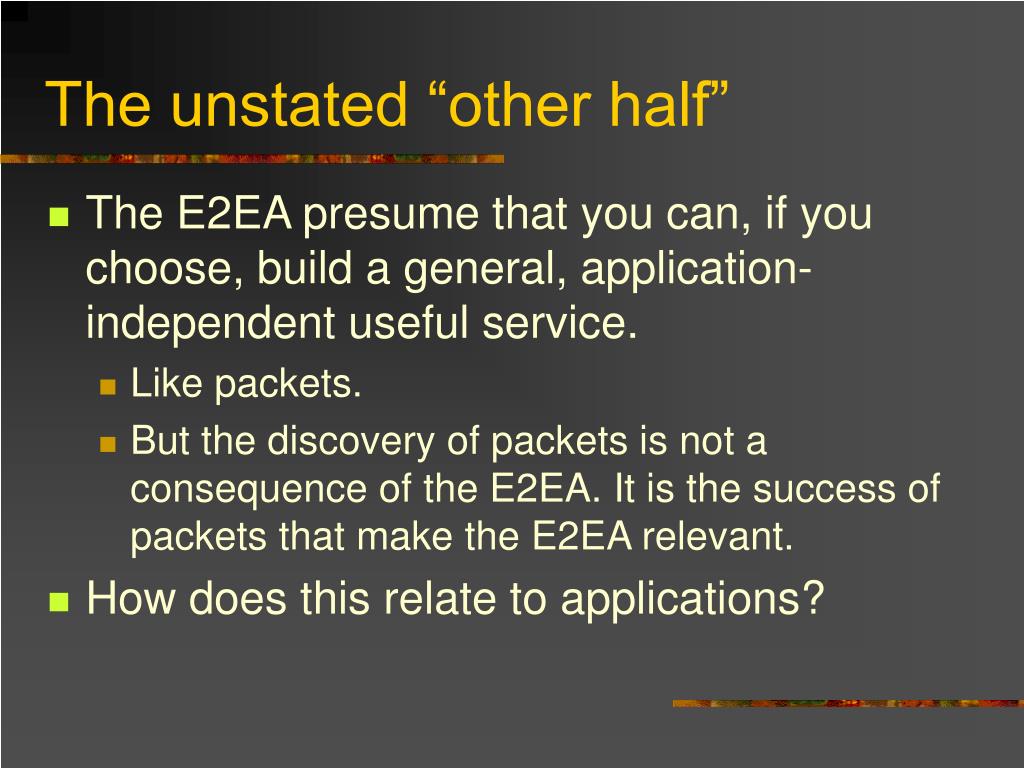 The unstated “other half”

The E2EA presume that you can, if you choose, build a general, application-independent useful service.

Like packets.

But the discovery of packets is not a consequence of the E2EA. It is the success of packets that make the E2EA relevant.

How does this relate to applications?